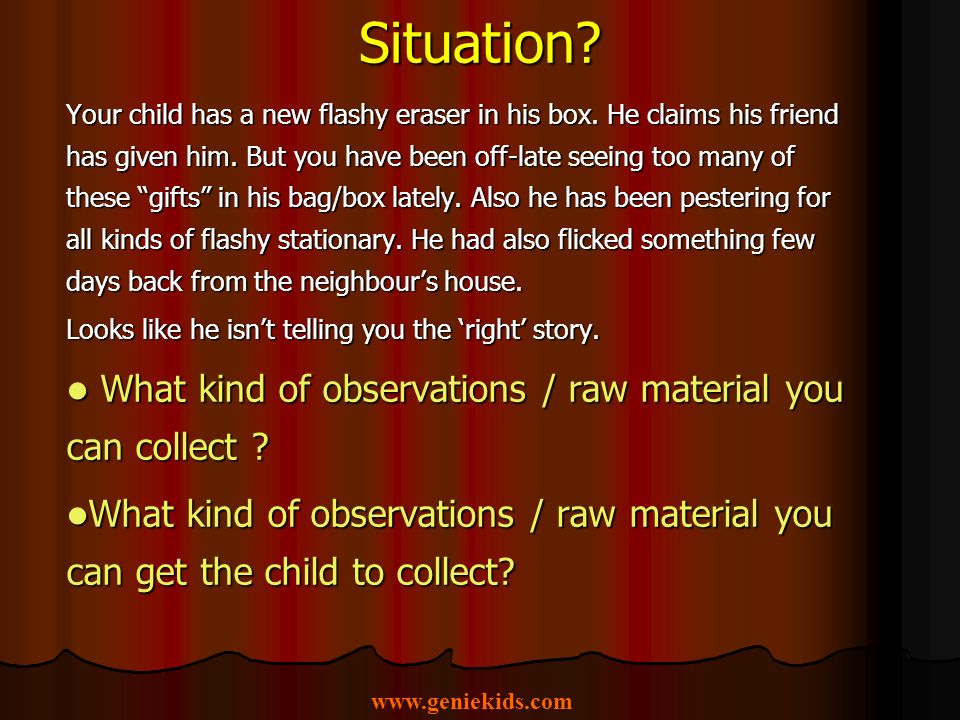 Situation?

Your child has a new flashy eraser in his box. He claims his friend has given him. But you have been off-late seeing too many of these “gifts” in his bag/box lately. Also he has been pestering for all kinds of flashy stationary. He had also flicked something few days back from the neighbour’s house.

Looks like he isn’t telling you the ‘right’ story.

● What kind of observations / raw material you can collect ?

●What kind of observations / raw material you can get the child to collect?

www.geniekids.com